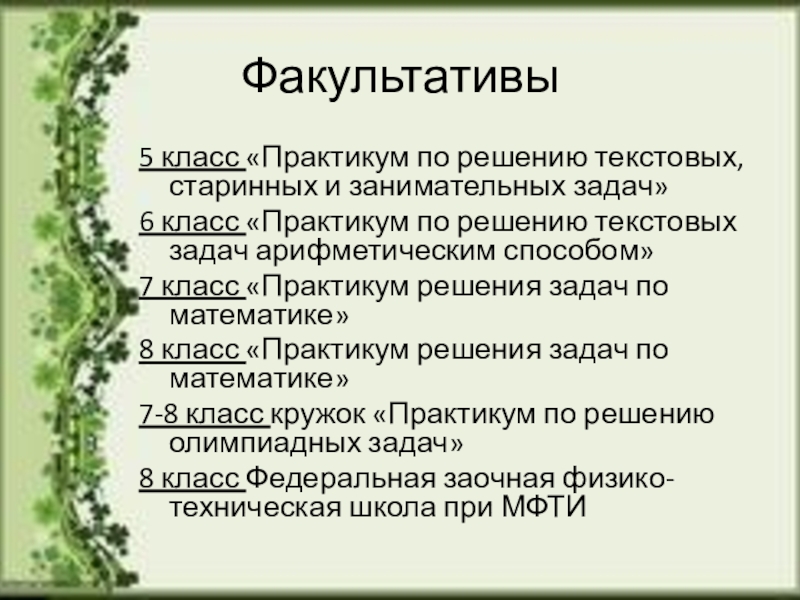 Факультативы

5 класс «Практикум по решению текстовых, старинных и занимательных задач»

6 класс «Практикум по решению текстовых задач арифметическим способом»

7 класс «Практикум решения задач по математике»

8 класс «Практикум решения задач по математике»

7-8 класс кружок «Практикум по решению олимпиадных задач»

8 класс Федеральная заочная физико-техническая школа при МФТИ